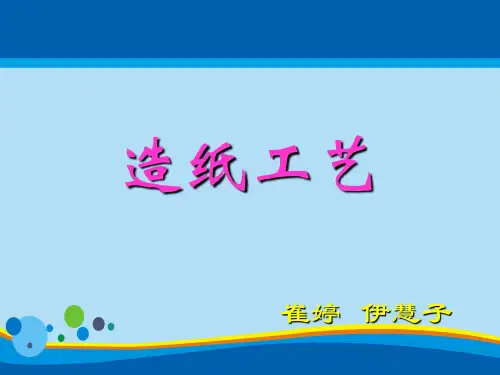 造纸工艺

崔婷 伊慧子